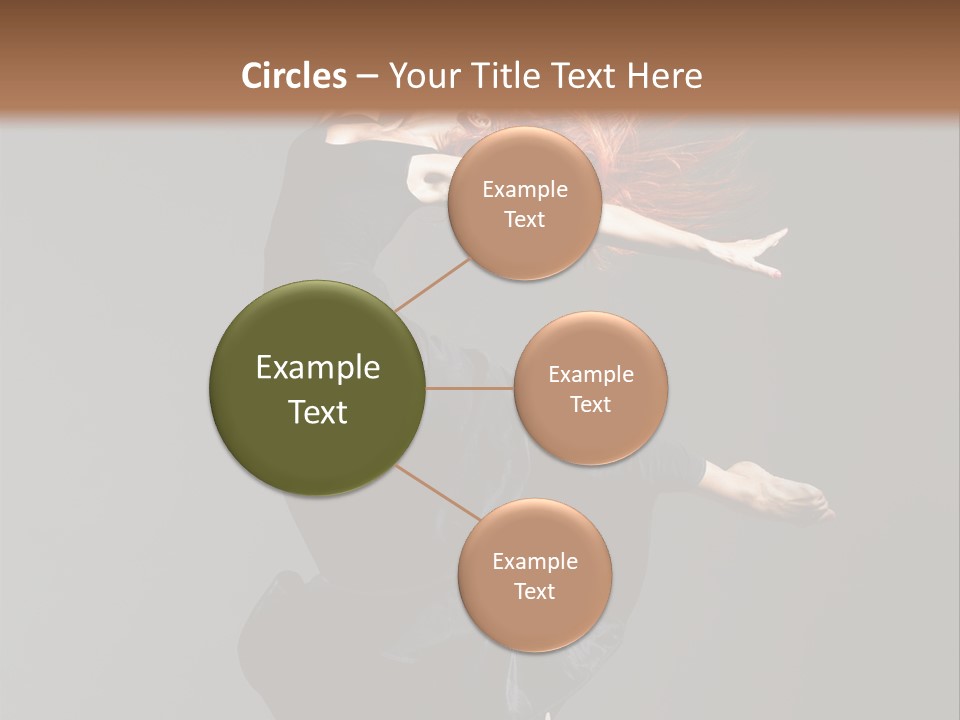 Circles – Your Title Text Here

Example Text

Example Text

Example Text

Example Text